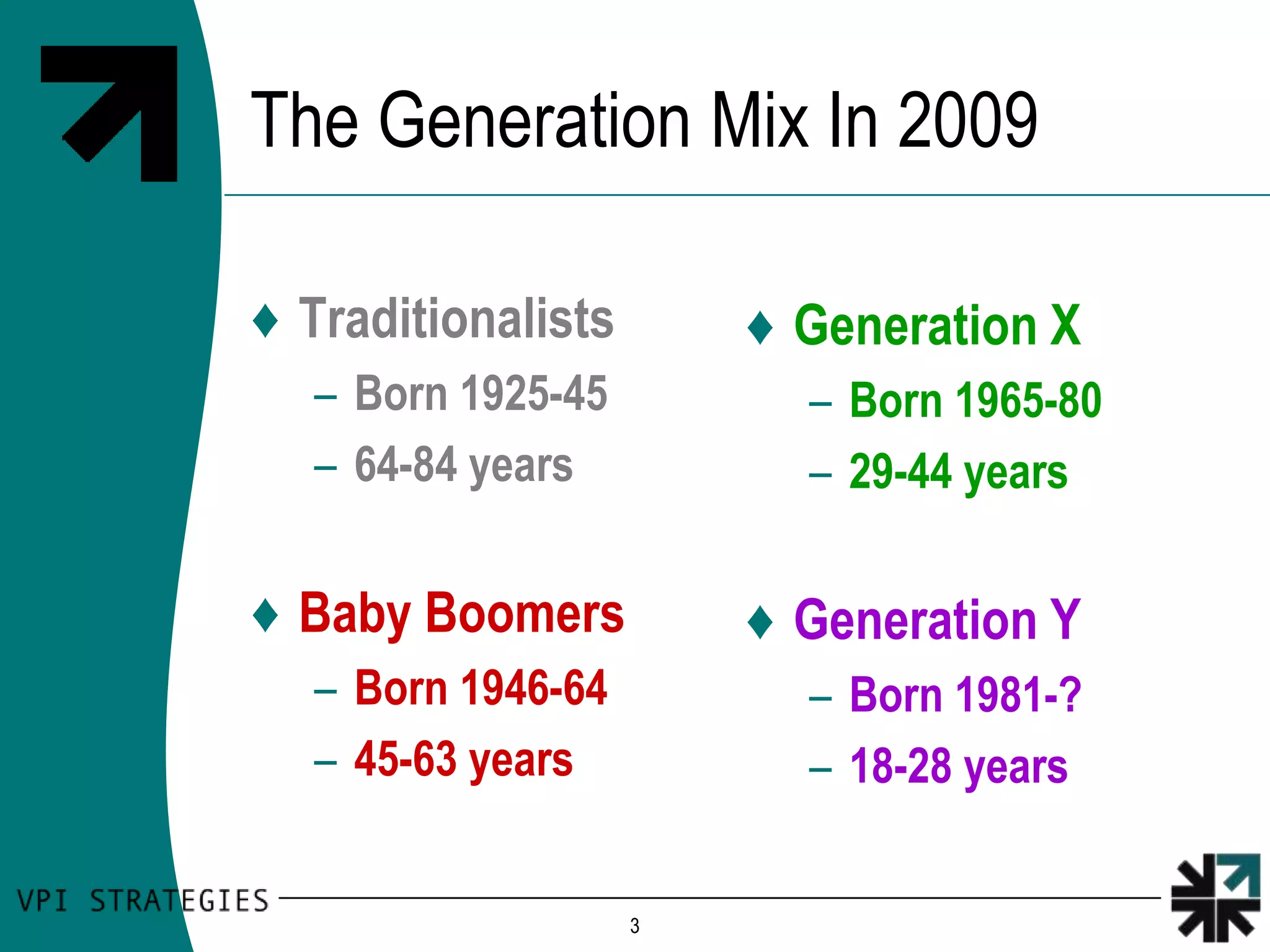 The Generation Mix In 2009

♦ Traditionalists
– Born 1925-45
– 64-84 years

♦ Baby Boomers
– Born 1946-64
– 45-63 years

♦ Generation X
– Born 1965-80
– 29-44 years

♦ Generation Y
– Born 1981-?
– 18-28 years

VPI STRATEGIES

3